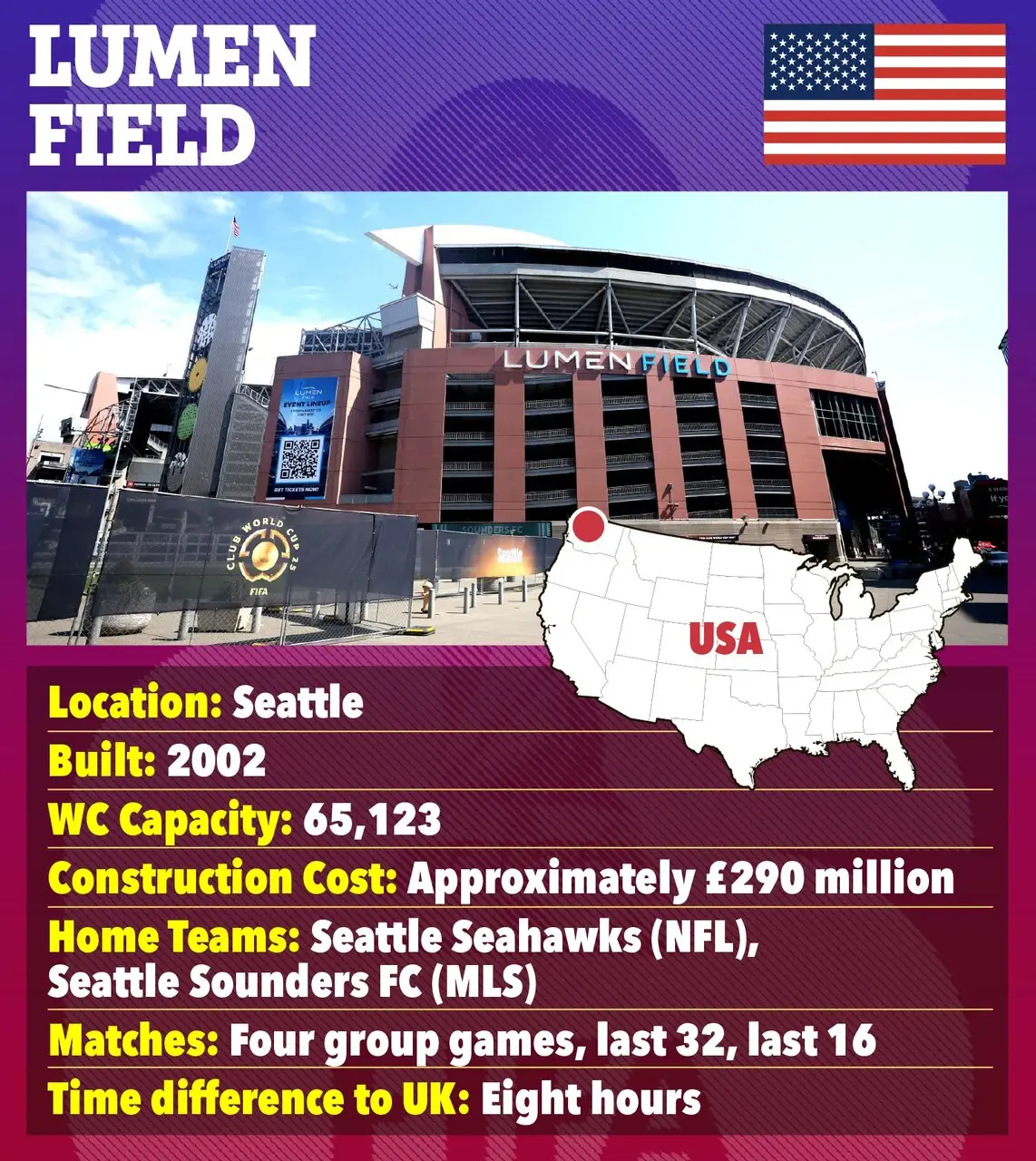 LUMEN FIELD

LUMEN FIELD

LUMEN FIELD
EVENT LINEUP

GET TICKETS NOW!

CLUB WORLD CUP 25
FIFA

SOUNDERS FC

Seattle

USA

Location: Seattle

Built: 2002

WC Capacity: 65,123

Construction Cost: Approximately £290 million

Home Teams: Seattle Seahawks (NFL), Seattle Sounders FC (MLS)

Matches: Four group games, last 32, last 16

Time difference to UK: Eight hours